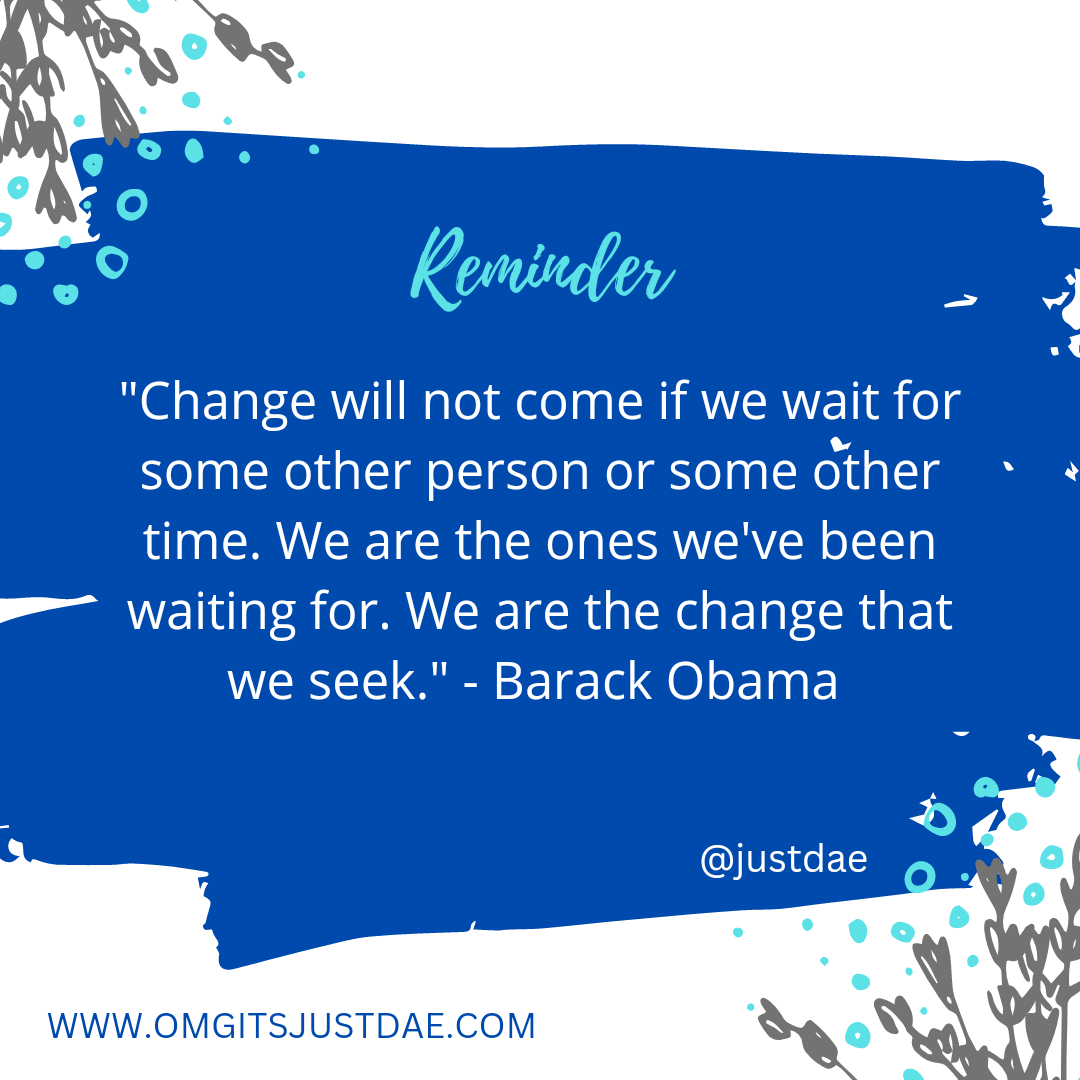 Reminder

"Change will not come if we wait for some other person or some other time. We are the ones we've been waiting for. We are the change that we seek." - Barack Obama

@justdae

WWW.OMGITSJUSTDAE.COM